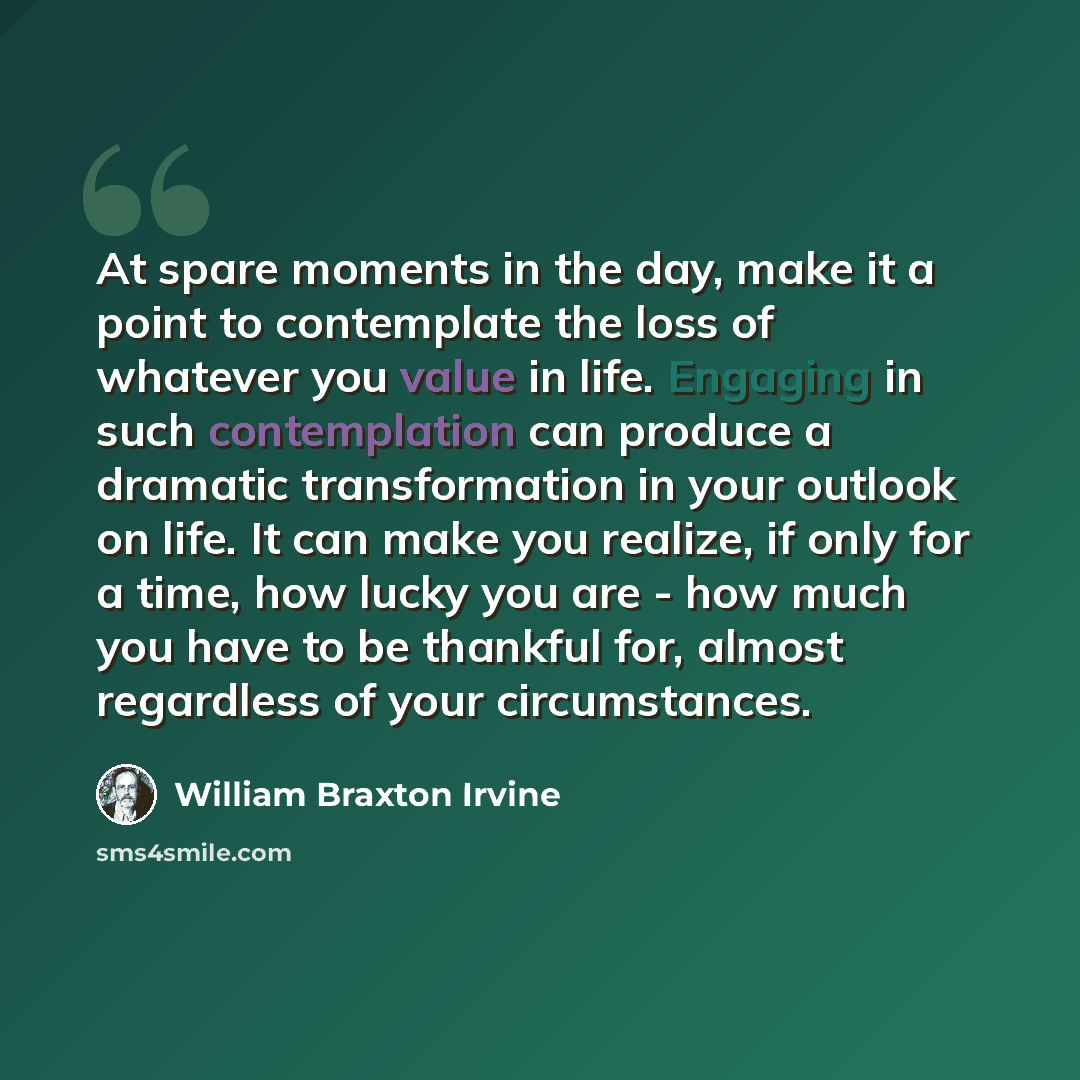 At spare moments in the day, make it a point to contemplate the loss of whatever you value in life. Engaging in such contemplation can produce a dramatic transformation in your outlook on life. It can make you realize, if only for a time, how lucky you are - how much you have to be thankful for, almost regardless of your circumstances.

William Braxton Irvine

sms4smile.com